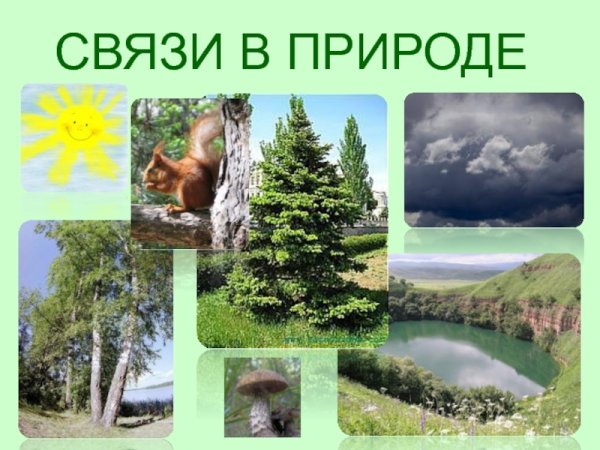 СВЯЗИ В ПРИРОДЕ